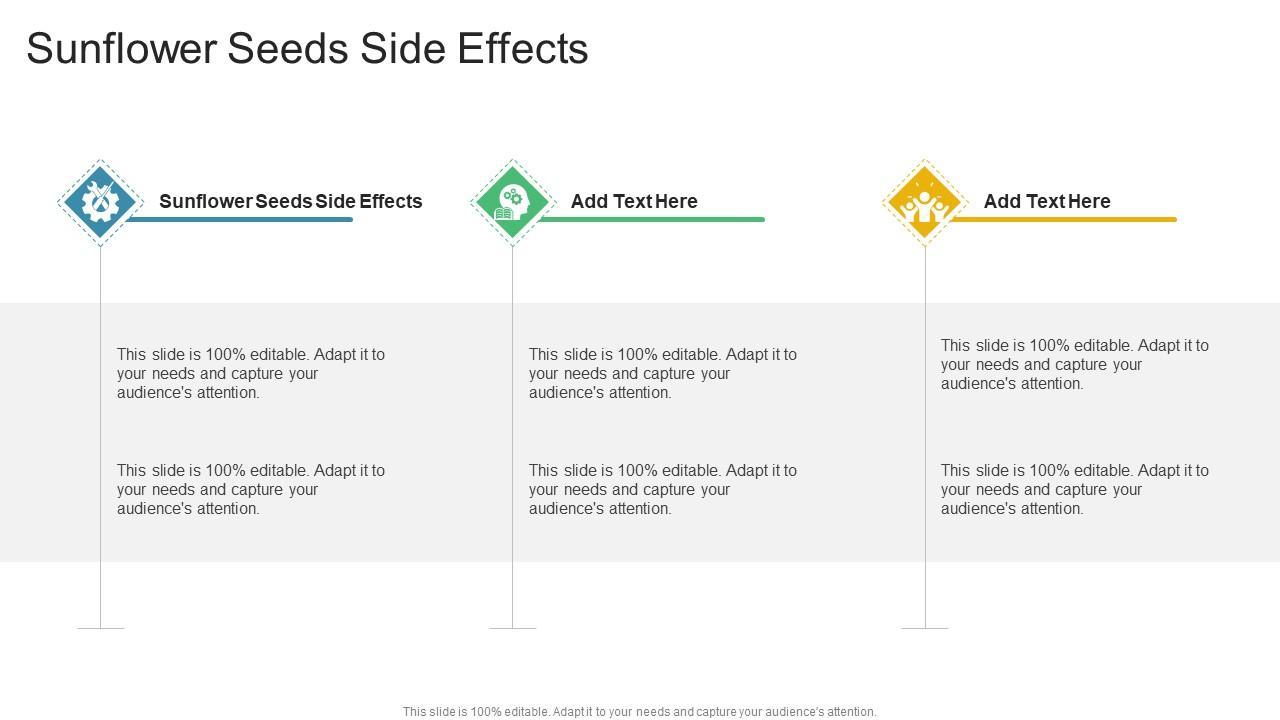 Sunflower Seeds Side Effects

Sunflower Seeds Side Effects

This slide is 100% editable. Adapt it to your needs and capture your audience's attention.

This slide is 100% editable. Adapt it to your needs and capture your audience's attention.

Add Text Here

This slide is 100% editable. Adapt it to your needs and capture your audience's attention.

This slide is 100% editable. Adapt it to your needs and capture your audience's attention.

Add Text Here

This slide is 100% editable. Adapt it to your needs and capture your audience's attention.

This slide is 100% editable. Adapt it to your needs and capture your audience's attention.

This slide is 100% editable. Adapt it to your needs and capture your audience's attention.